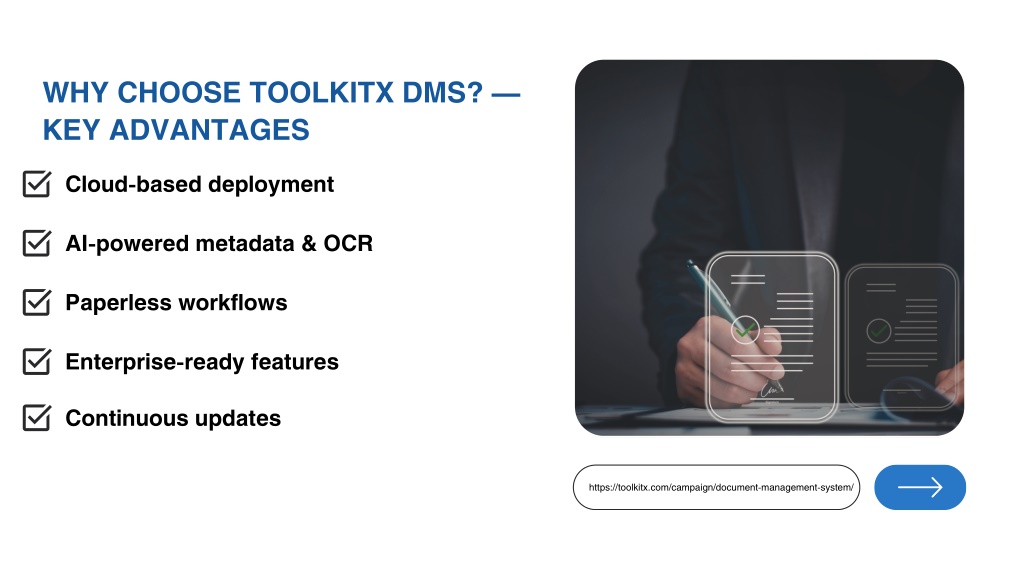 WHY CHOOSE TOOLKITX DMS? — KEY ADVANTAGES

☑ Cloud-based deployment

☑ AI-powered metadata & OCR

☑ Paperless workflows

☑ Enterprise-ready features

☑ Continuous updates

https://toolkitx.com/campaign/document-management-system/

→